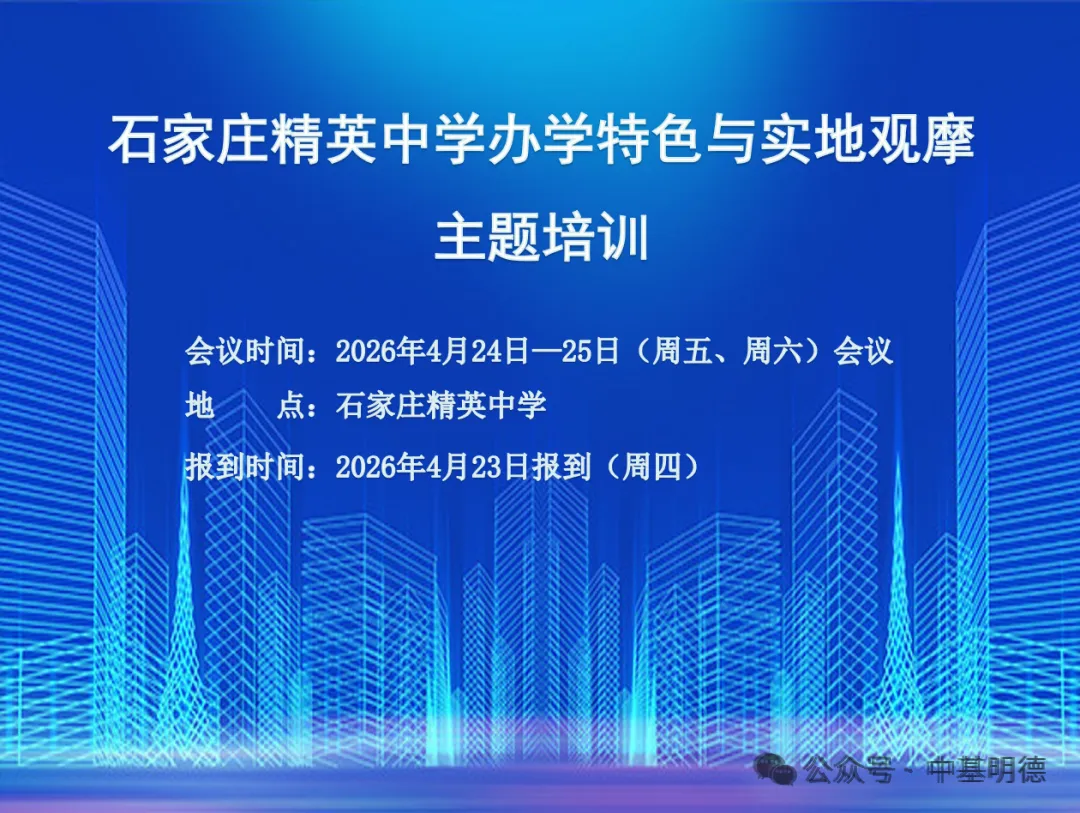 石家庄精英中学办学特色与实地观摩

主题培训

会议时间：2026年4月24日—25日（周五、周六）会议

地　　点：石家庄精英中学

报到时间：2026年4月23日报到（周四）

公众号 · 中基明德